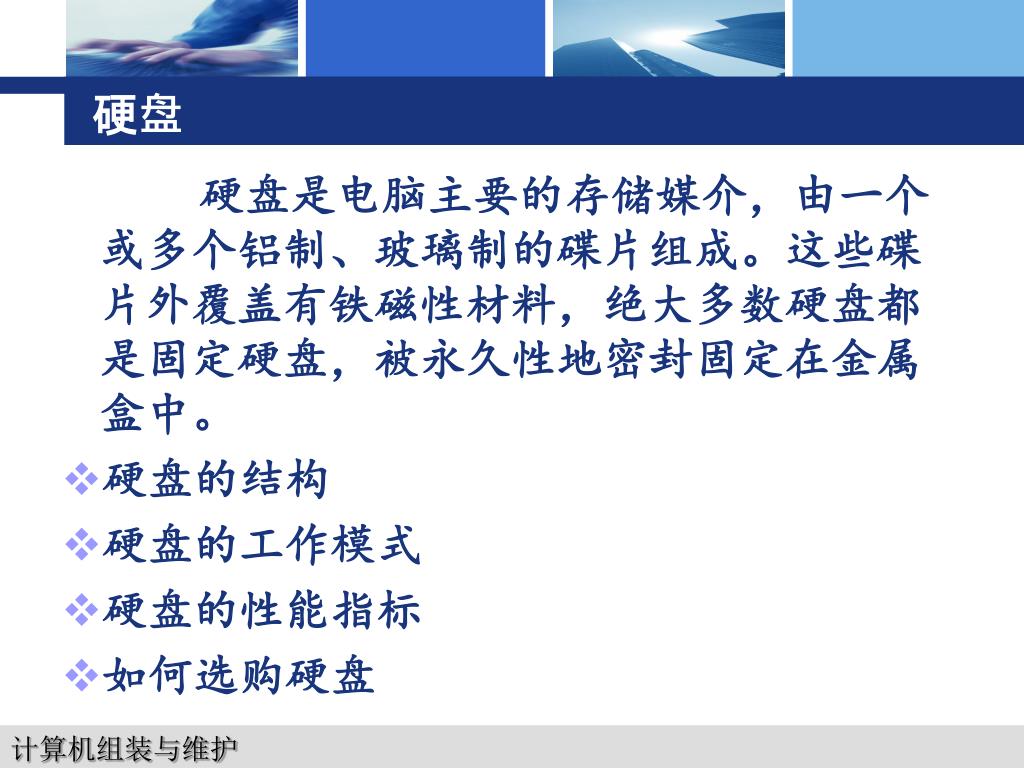 硬盘

硬盘是电脑主要的存储媒介，由一个或多个铝制、玻璃制的碟片组成。这些碟片外覆盖有铁磁性材料，绝大多数硬盘都是固定硬盘，被永久性地密封固定在金属盒中。

❖硬盘的结构
❖硬盘的工作模式
❖硬盘的性能指标
❖如何选购硬盘

计算机组装与维护